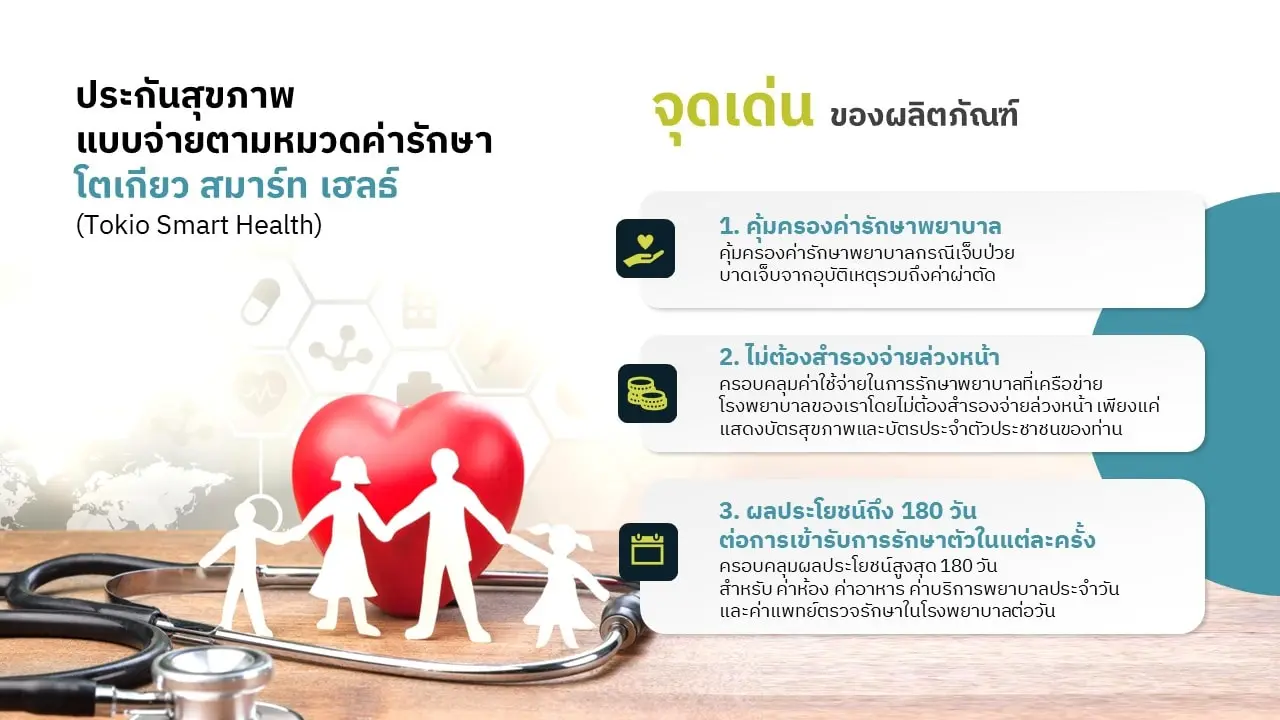 ประกันสุขภาพ
แบบจ่ายตามหมวดค่ารักษา
โตเกียว สมาร์ท เฮลธ์
(Tokio Smart Health)

จุดเด่น ของผลิตภัณฑ์

1. คุ้มครองค่ารักษาพยาบาล
คุ้มครองค่ารักษาพยาบาลกรณีเจ็บป่วย บาดเจ็บจากอุบัติเหตุรวมถึงค่าผ่าตัด

2. ไม่ต้องสำรองจ่ายล่วงหน้า
ครอบคลุมค่าใช้จ่ายในการรักษาพยาบาลที่เครือข่ายโรงพยาบาลของเราโดยไม่ต้องสำรองจ่ายล่วงหน้า เพียงแค่แสดงบัตรสุขภาพและบัตรประจำตัวประชาชนของท่าน

3. ผลประโยชน์ถึง 180 วัน
ต่อการเข้ารับการรักษาตัวในแต่ละครั้ง
ครอบคลุมผลประโยชน์สูงสุด 180 วัน สำหรับ ค่าห้อง ค่าอาหาร ค่าบริการพยาบาลประจำวัน และค่าแพทย์ตรวจรักษาในโรงพยาบาลต่อวัน